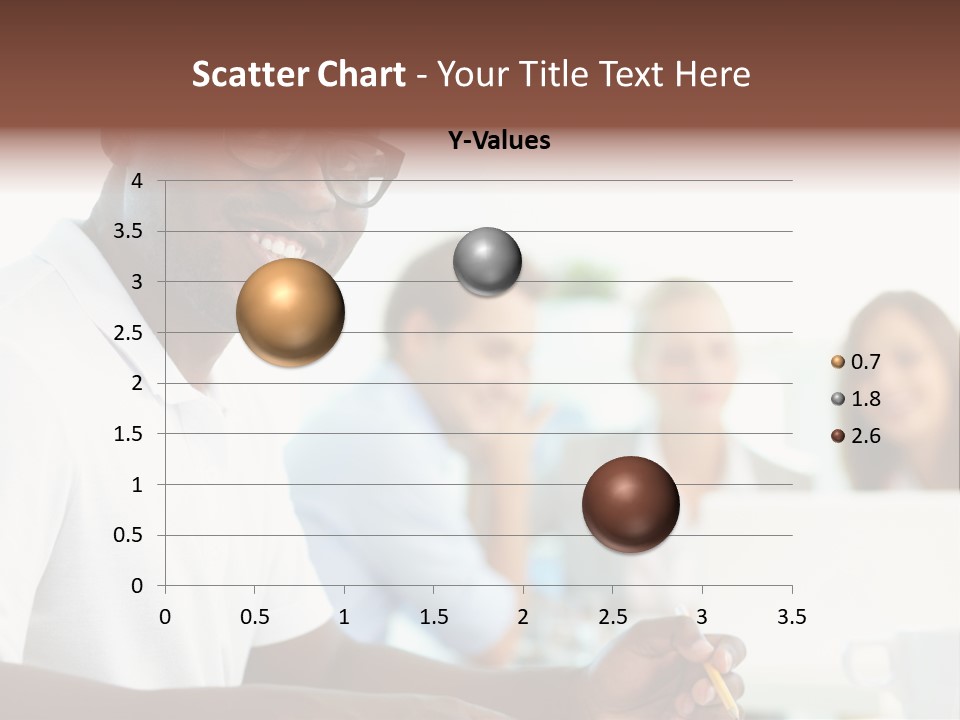 Scatter Chart - Your Title Text Here

Y-Values

4
3.5
3
2.5
2
1.5
1
0.5
0

0 0.5 1 1.5 2 2.5 3 3.5

0.7
1.8
2.6